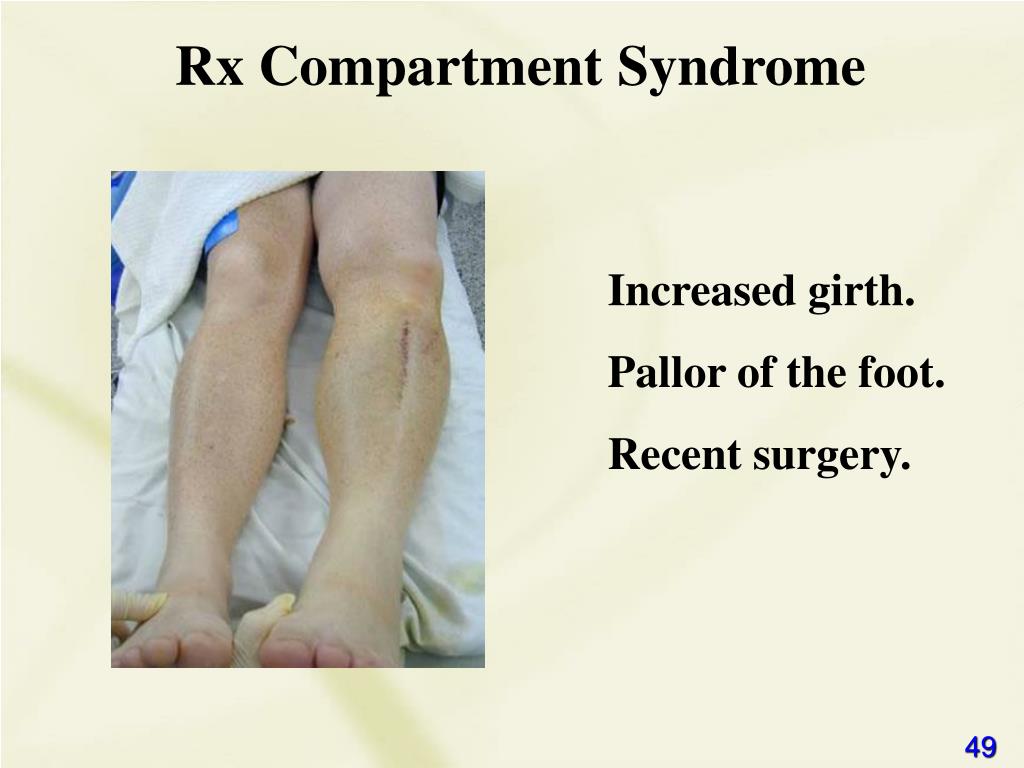 Rx Compartment Syndrome

Increased girth.

Pallor of the foot.

Recent surgery.

49